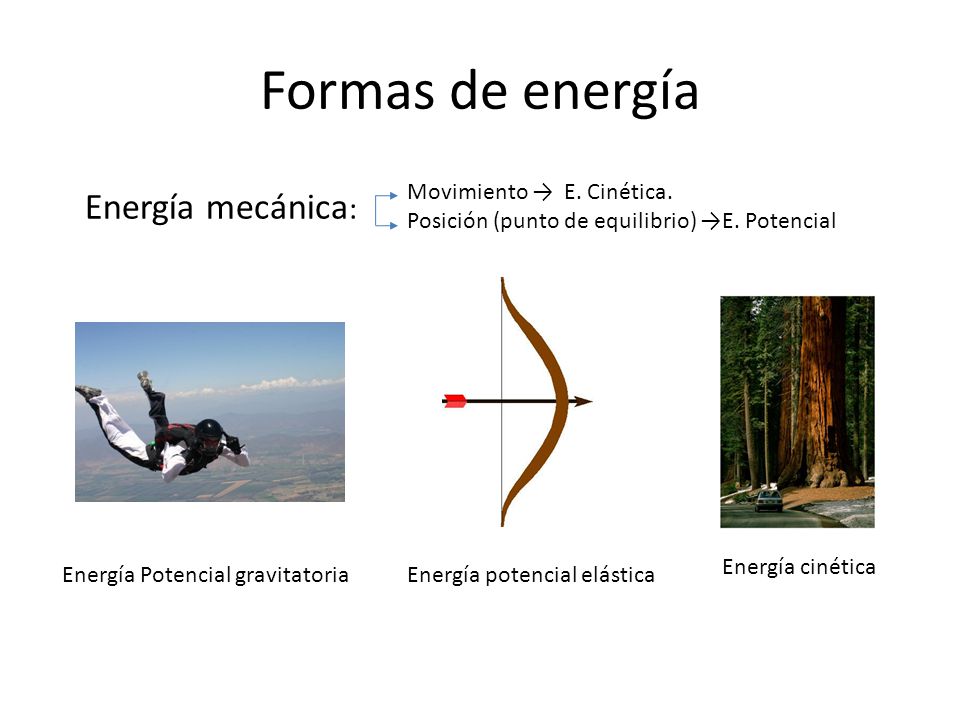 Formas de energía

Energía mecánica:

Movimiento → E. Cinética.
Posición (punto de equilibrio) →E. Potencial

Energía Potencial gravitatoria

Energía potencial elástica

Energía cinética